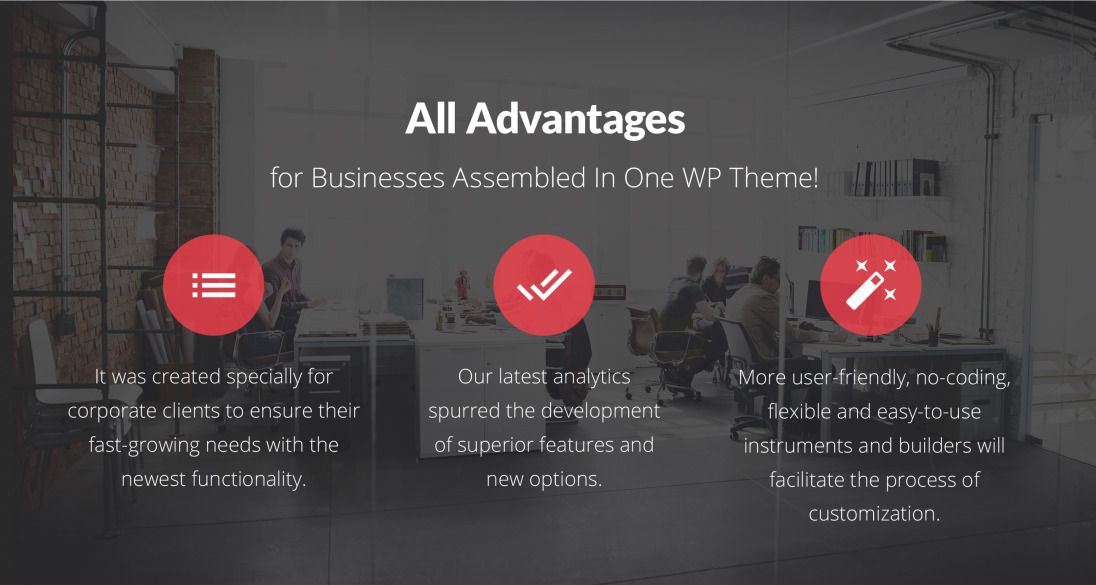 All Advantages

for Businesses Assembled In One WP Theme!

It was created specially for corporate clients to ensure their fast-growing needs with the newest functionality.

Our latest analytics spurred the development of superior features and new options.

More user-friendly, no-coding, flexible and easy-to-use instruments and builders will facilitate the process of customization.